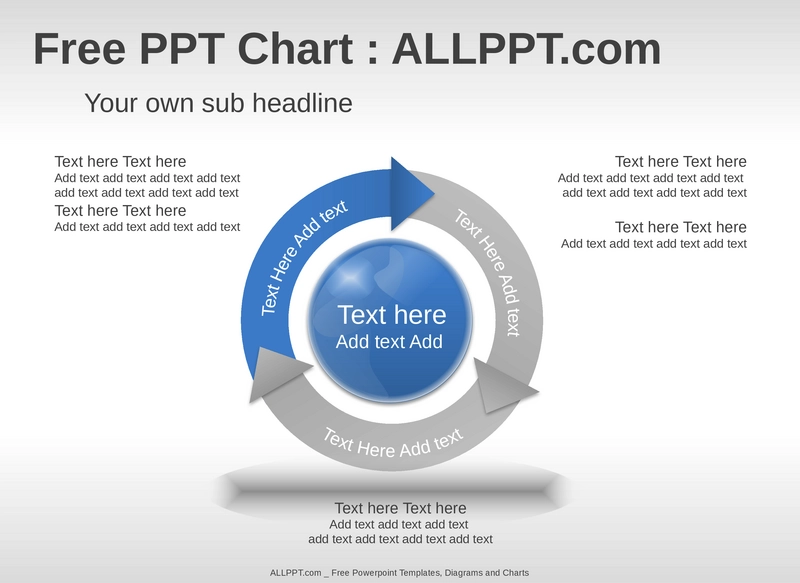 Free PPT Chart : ALLPPT.com

Your own sub headline

Text here Text here
Add text add text add text add text
add text add text add text add text

Text here Text here
Add text add text add text add text

Text here Text here
Add text add text add text add text
add text add text add text add text

Text here Text here
Add text add text add text add text

Text Here Add text

Text Here Add text

Text here
Add text Add

Text Here Add text

Text here Text here
Add text add text add text
add text add text add text add text

ALLPPT.com _ Free Powerpoint Templates, Diagrams and Charts